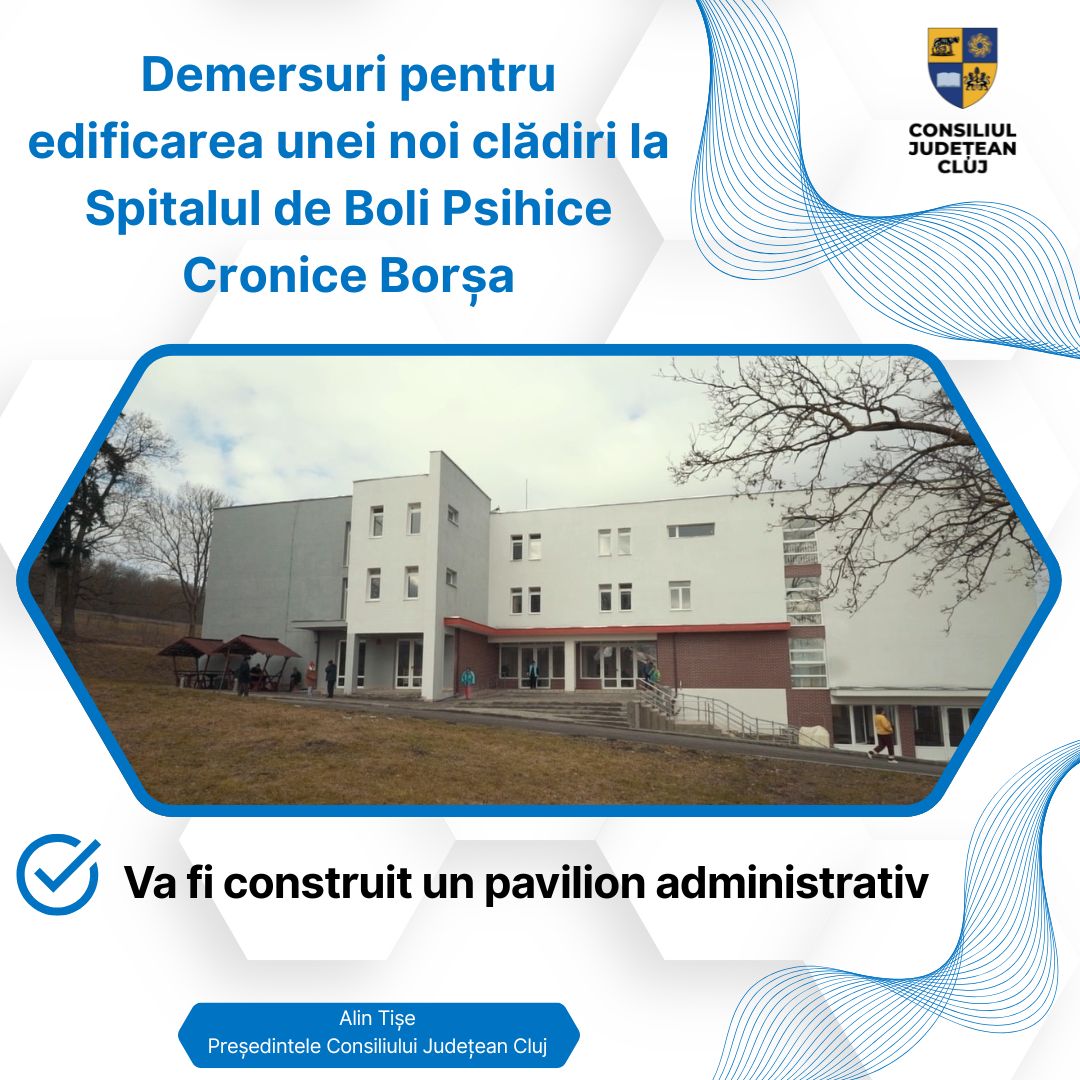 Demersuri pentru edificarea unei noi clădiri la Spitalul de Boli Psihice Cronice Borșa

CONSILIUL JUDEȚEAN CLUJ

Va fi construit un pavilion administrativ

Alin Tișe
Președintele Consiliului Județean Cluj